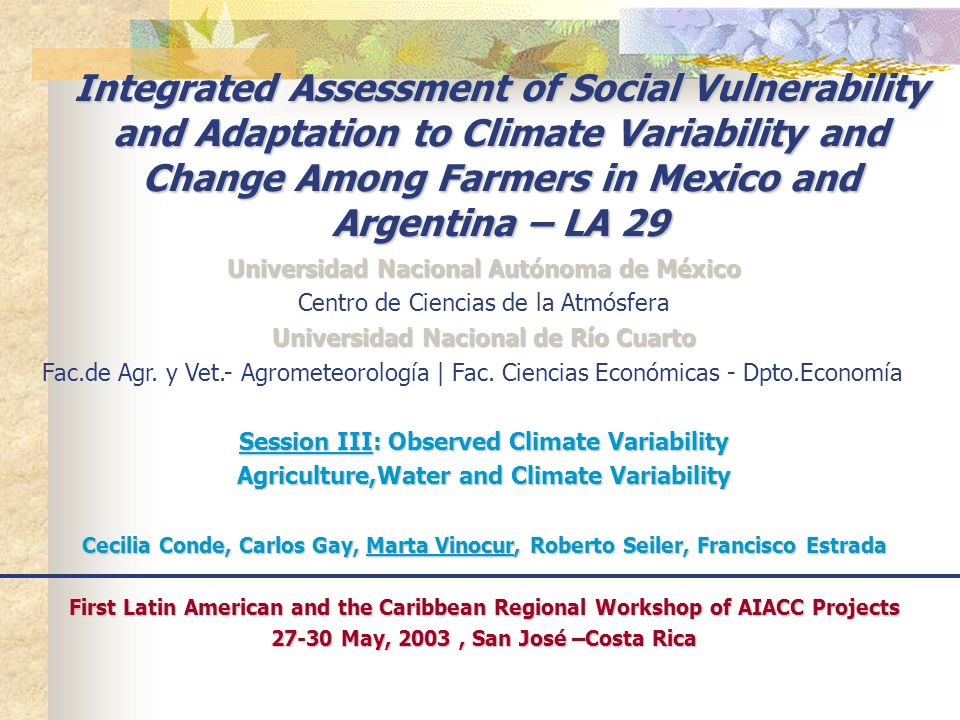 Integrated Assessment of Social Vulnerability and Adaptation to Climate Variability and Change Among Farmers in Mexico and Argentina – LA 29

Universidad Nacional Autónoma de México

Centro de Ciencias de la Atmósfera

Universidad Nacional de Río Cuarto

Fac.de Agr. y Vet.- Agrometeorología | Fac. Ciencias Económicas - Dpto.Economía

Session III: Observed Climate Variability

Agriculture,Water and Climate Variability

Cecilia Conde, Carlos Gay, Marta Vinocur, Roberto Seiler, Francisco Estrada

First Latin American and the Caribbean Regional Workshop of AIACC Projects

27-30 May, 2003 , San José –Costa Rica